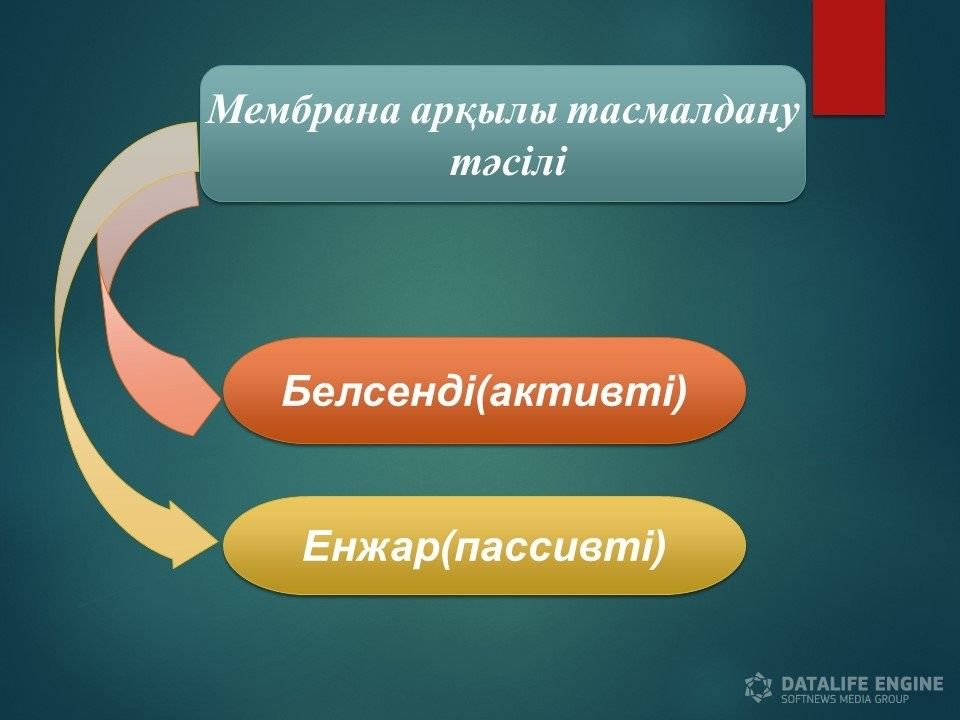 Мембрана арқылы тасмалдану тәсілі

Белсенді(активті)

Енжар(пассивті)

DATALIFE ENGINE
SOFTNEWS MEDIA GROUP